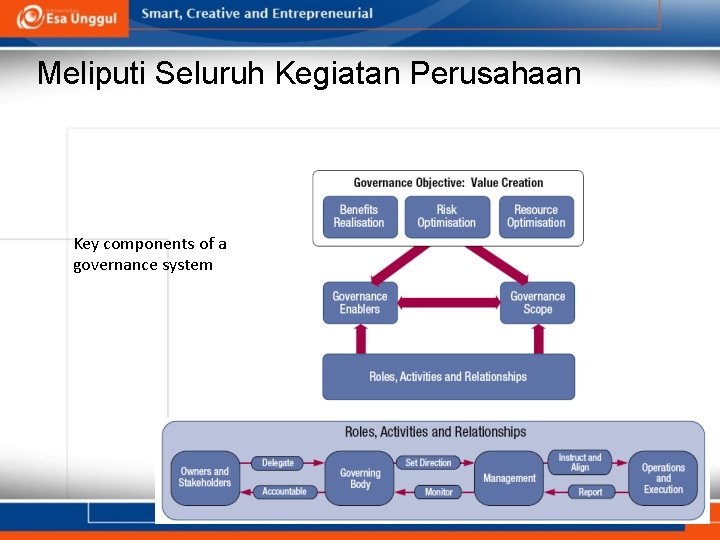 Universitas Esa Unggul

Smart, Creative and Entrepreneurial

Meliputi Seluruh Kegiatan Perusahaan

Key components of a governance system

Governance Objective: Value Creation

Benefits Realisation

Risk Optimisation

Resource Optimisation

Governance Enablers

Governance Scope

Roles, Activities and Relationships

Roles, Activities and Relationships

Owners and Stakeholders

Delegate

Accountable

Governing Body

Set Direction

Monitor

Management

Instruct and Align

Report

Operations and Execution